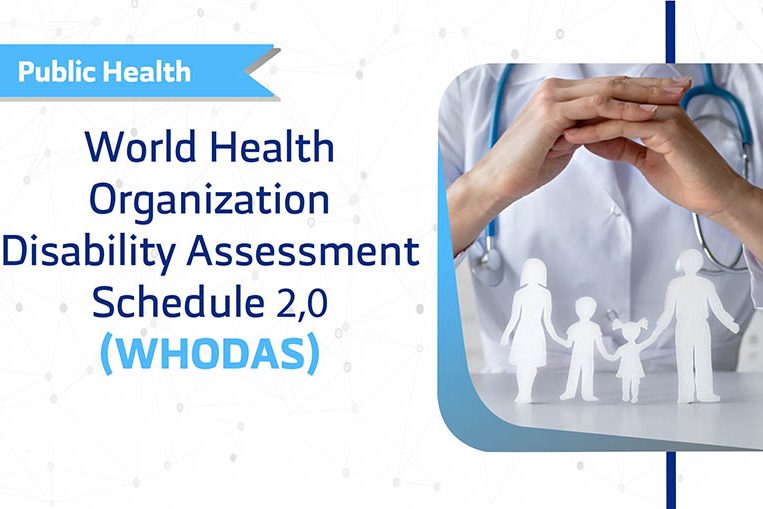 Public Health

World Health Organization Disability Assessment Schedule 2,0 (WHODAS)